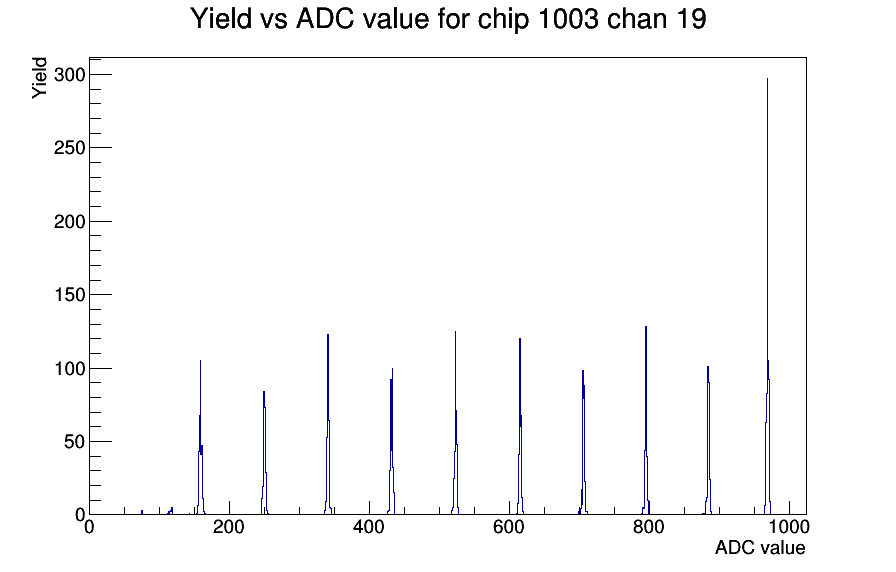 Yield vs ADC value for chip 1003 chan 19

Yield

300
250
200
150
100
50
0

0
200
400
600
800
1000

ADC value